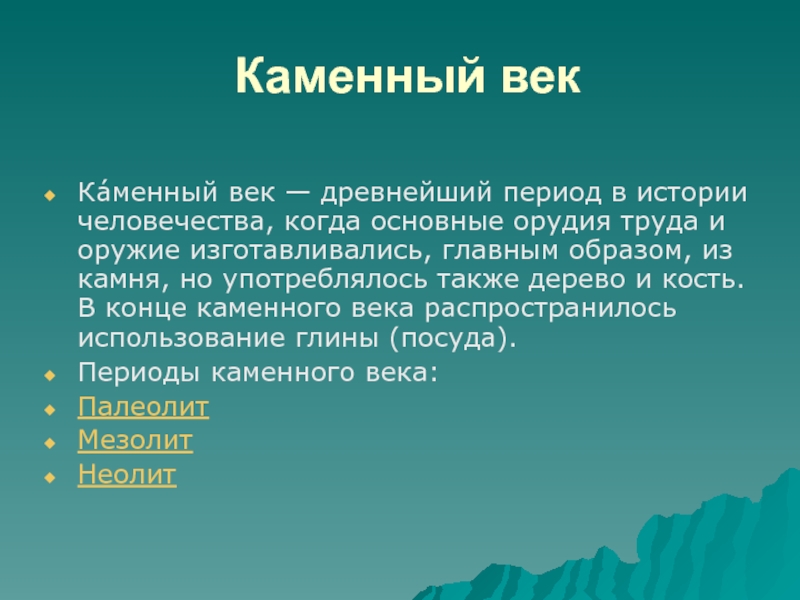 Каменный век

Ка́менный век — древнейший период в истории человечества, когда основные орудия труда и оружие изготавливались, главным образом, из камня, но употреблялось также дерево и кость. В конце каменного века распространилось использование глины (посуда).

Периоды каменного века:

Палеолит

Мезолит

Неолит